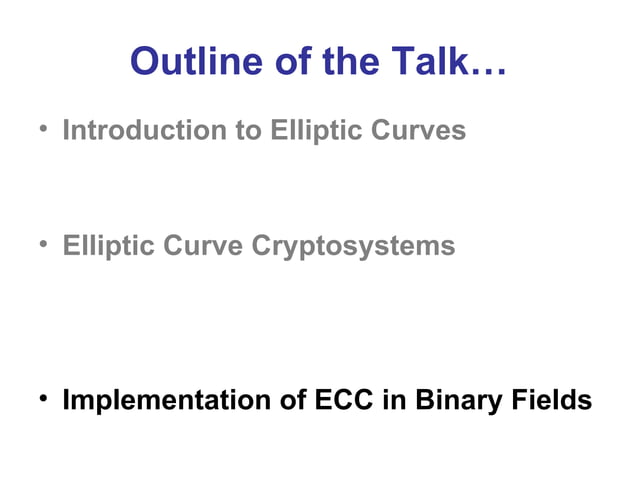 Outline of the Talk…

• Introduction to Elliptic Curves

• Elliptic Curve Cryptosystems

• Implementation of ECC in Binary Fields